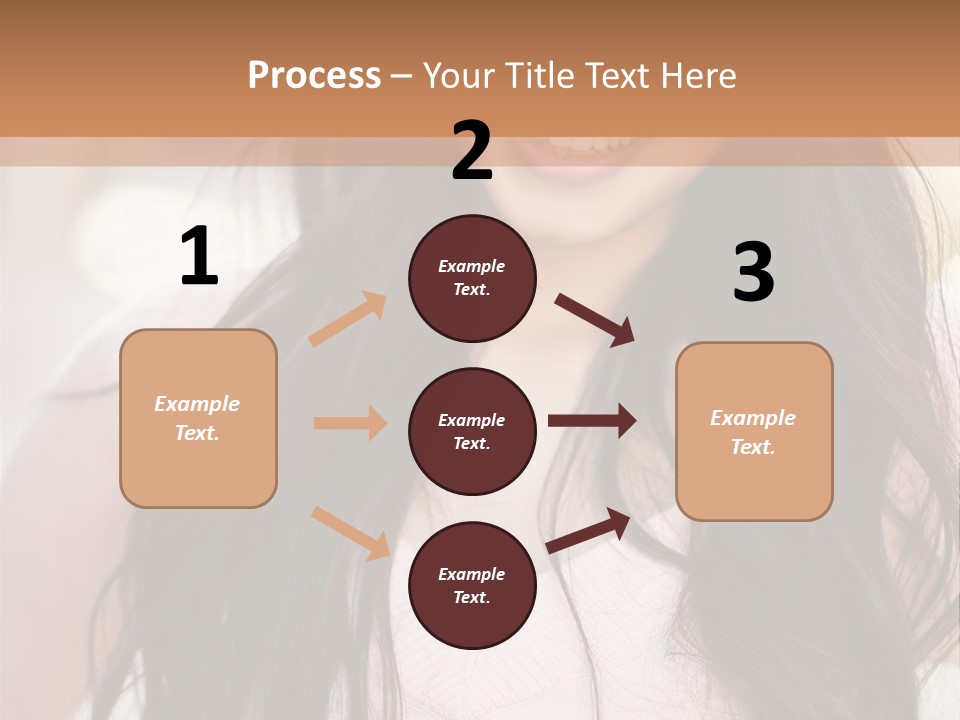 Process – Your Title Text Here

1

Example Text.

2

Example Text.

Example Text.

Example Text.

3

Example Text.